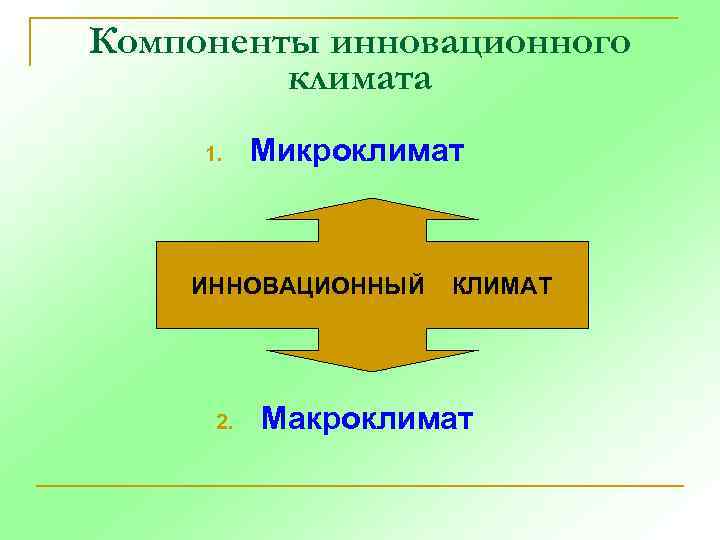 Компоненты инновационного климата

1. Микроклимат

ИННОВАЦИОННЫЙ КЛИМАТ

2. Макроклимат